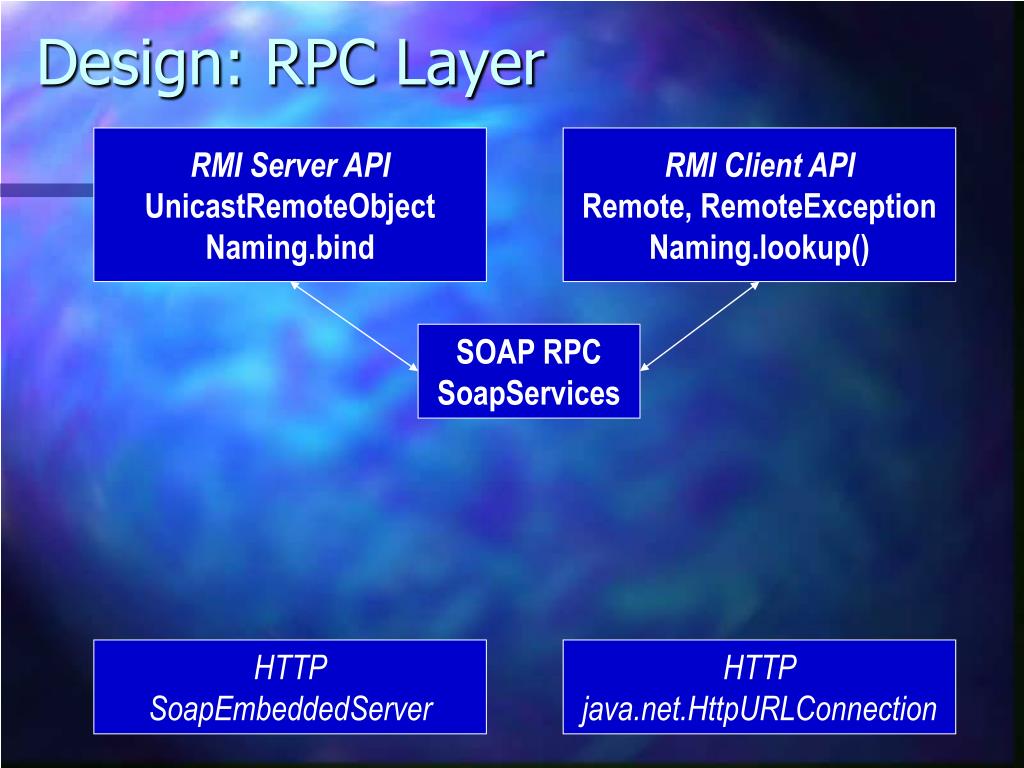 Design: RPC Layer

RMI Server API
UnicastRemoteObject
Naming.bind

RMI Client API
Remote, RemoteException
Naming.lookup()

SOAP RPC
SoapServices

HTTP
SoapEmbeddedServer

HTTP
java.net.HttpURLConnection